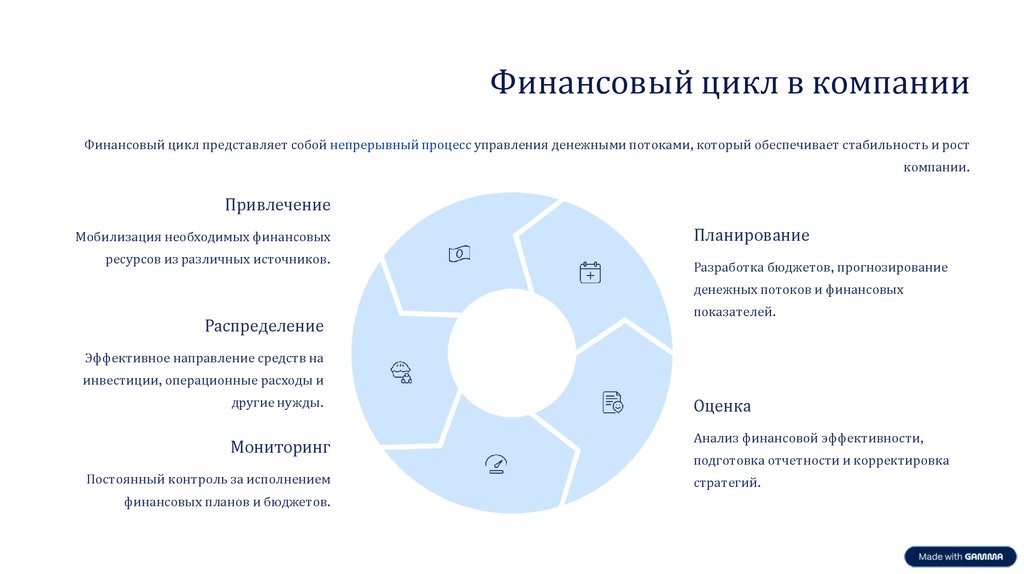 Финансовый цикл в компании

Финансовый цикл представляет собой непрерывный процесс управления денежными потоками, который обеспечивает стабильность и рост компании.

Привлечение

Мобилизация необходимых финансовых ресурсов из различных источников.

Распределение

Эффективное направление средств на инвестиции, операционные расходы и другие нужды.

Мониторинг

Постоянный контроль за исполнением финансовых планов и бюджетов.

Планирование

Разработка бюджетов, прогнозирование денежных потоков и финансовых показателей.

Оценка

Анализ финансовой эффективности, подготовка отчетности и корректировка стратегий.

Made with GAMMA